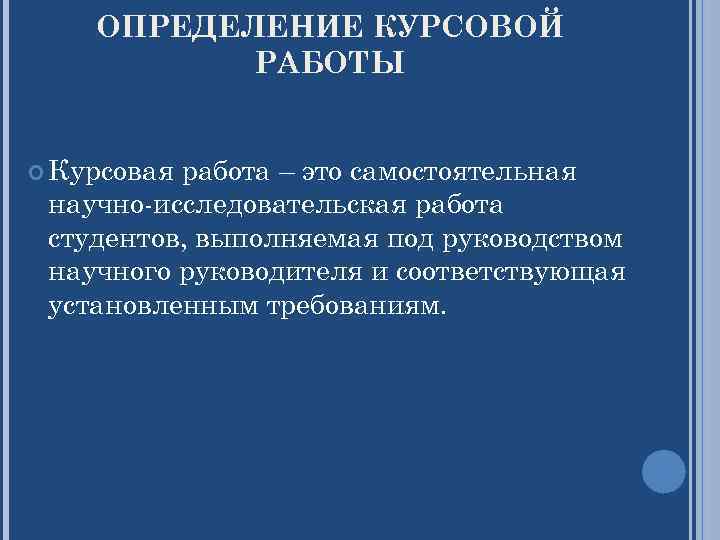 ОПРЕДЕЛЕНИЕ КУРСОВОЙ РАБОТЫ

Курсовая работа – это самостоятельная научно-исследовательская работа студентов, выполняемая под руководством научного руководителя и соответствующая установленным требованиям.